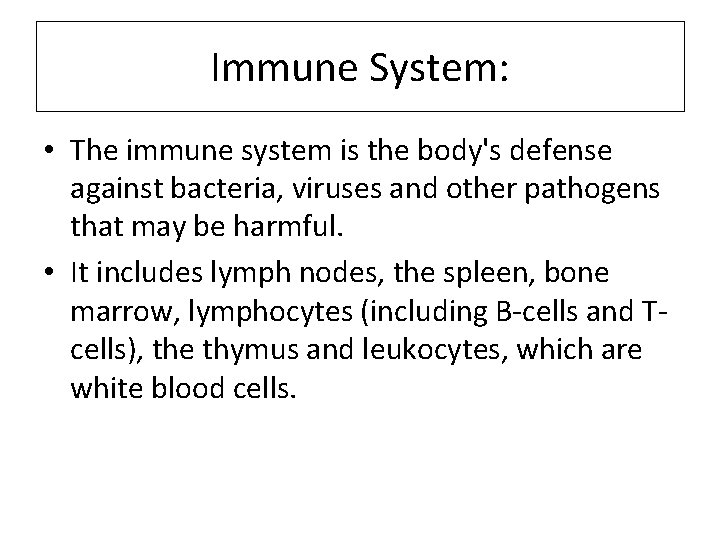 Immune System:

• The immune system is the body's defense against bacteria, viruses and other pathogens that may be harmful.

• It includes lymph nodes, the spleen, bone marrow, lymphocytes (including B-cells and T-cells), the thymus and leukocytes, which are white blood cells.